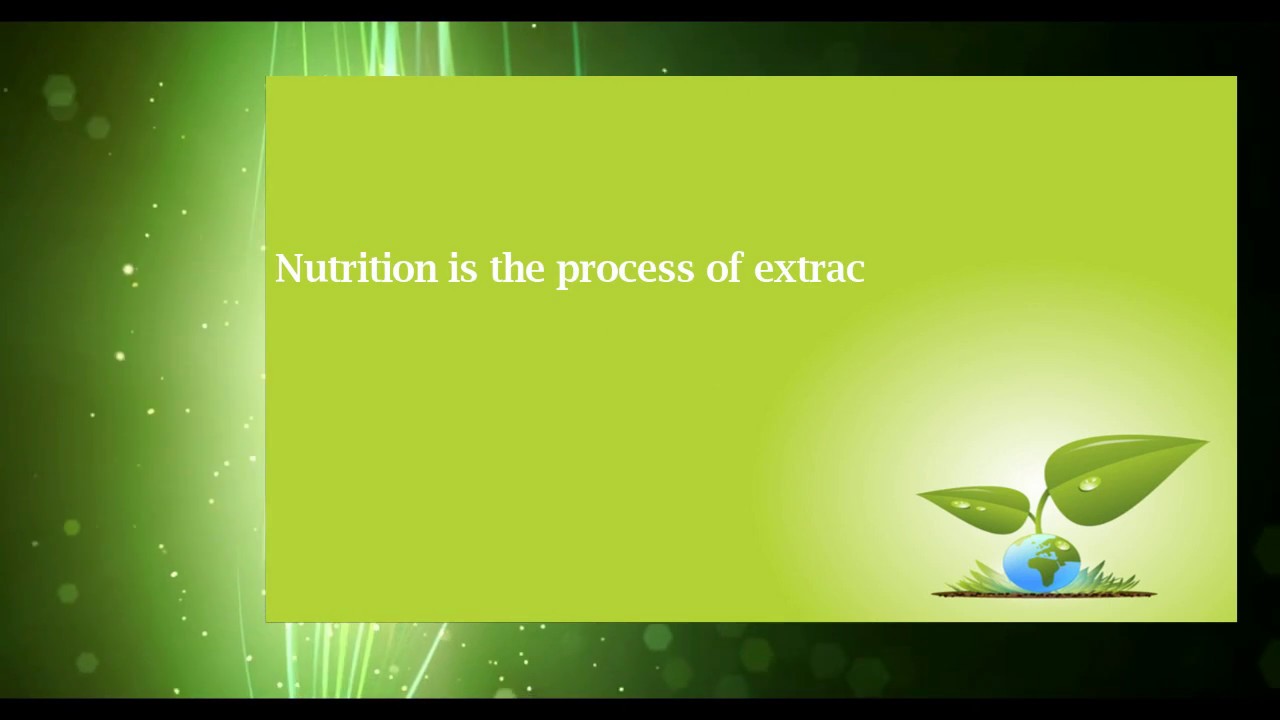 Nutrition is the process of extrac